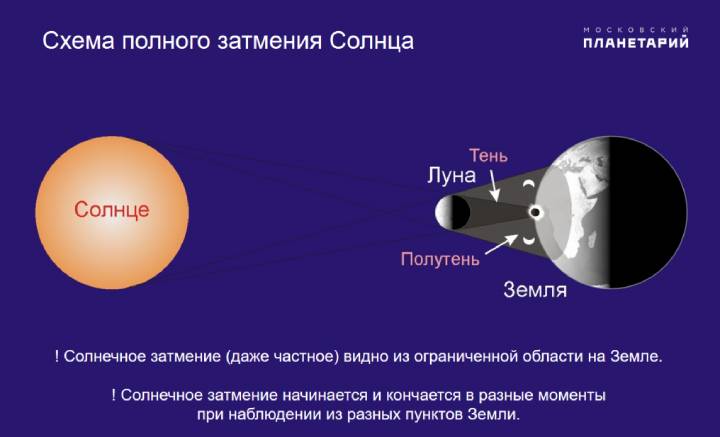 Схема полного затмения Солнца

МОСКОВСКИЙ
ПЛАНЕТАРИЙ

Солнце

Тень

Луна

Полутень

Земля

! Солнечное затмение (даже частное) видно из ограниченной области на Земле.

! Солнечное затмение начинается и кончается в разные моменты при наблюдении из разных пунктов Земли.